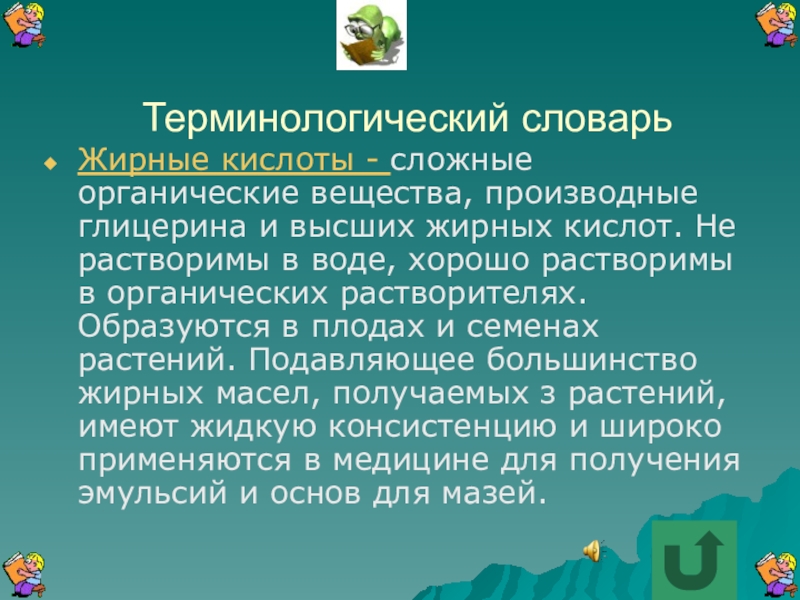 Терминологический словарь

Жирные кислоты - сложные органические вещества, производные глицерина и высших жирных кислот. Не растворимы в воде, хорошо растворимы в органических растворителях. Образуются в плодах и семенах растений. Подавляющее большинство жирных масел, получаемых з растений, имеют жидкую консистенцию и широко применяются в медицине для получения эмульсий и основ для мазей.